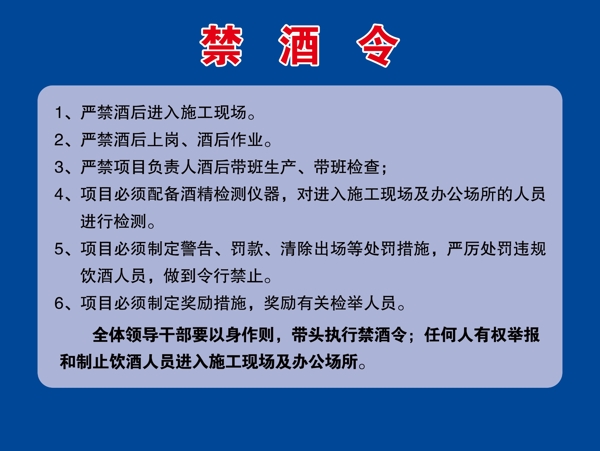 禁 酒 令

1、严禁酒后进入施工现场。

2、严禁酒后上岗、酒后作业。

3、严禁项目负责人酒后带班生产、带班检查；

4、项目必须配备酒精检测仪器，对进入施工现场及办公场所的人员进行检测。

5、项目必须制定警告、罚款、清除出场等处罚措施，严厉处罚违规饮酒人员，做到令行禁止。

6、项目必须制定奖励措施，奖励有关检举人员。

全体领导干部要以身作则，带头执行禁酒令；任何人有权举报和制止饮酒人员进入施工现场及办公场所。